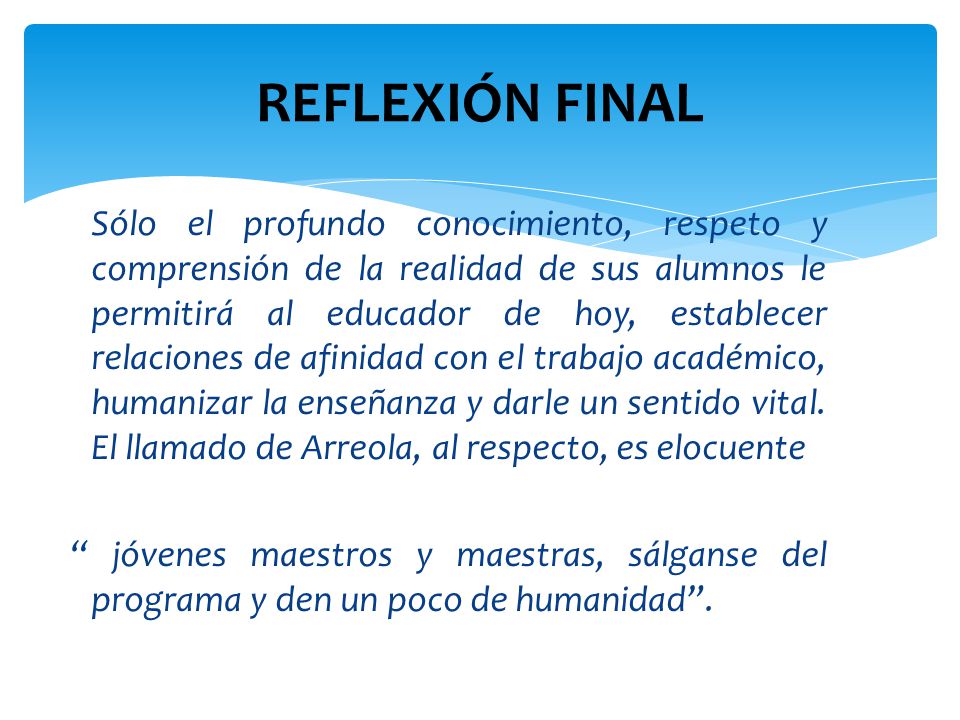 REFLEXIÓN FINAL

Sólo el profundo conocimiento, respeto y comprensión de la realidad de sus alumnos le permitirá al educador de hoy, establecer relaciones de afinidad con el trabajo académico, humanizar la enseñanza y darle un sentido vital. El llamado de Arreola, al respecto, es elocuente

“ jóvenes maestros y maestras, sálganse del programa y den un poco de humanidad”.